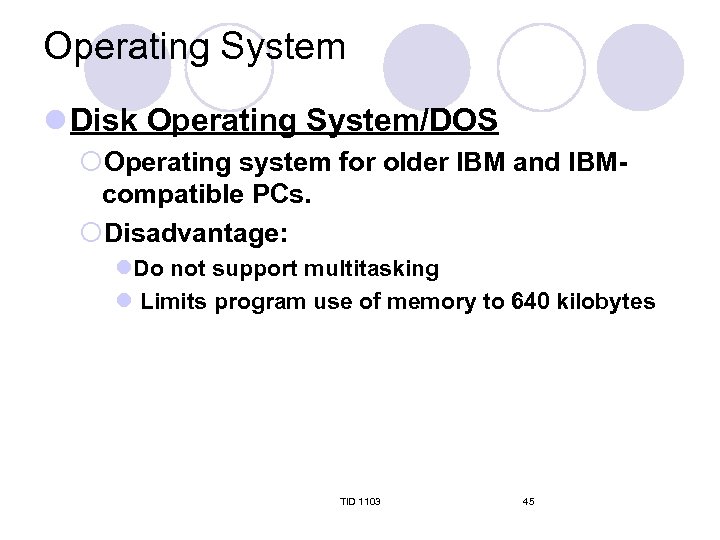 Operating System

Disk Operating System/DOS

Operating system for older IBM and IBM-compatible PCs.

Disadvantage:

Do not support multitasking

Limits program use of memory to 640 kilobytes

TID 1103

45